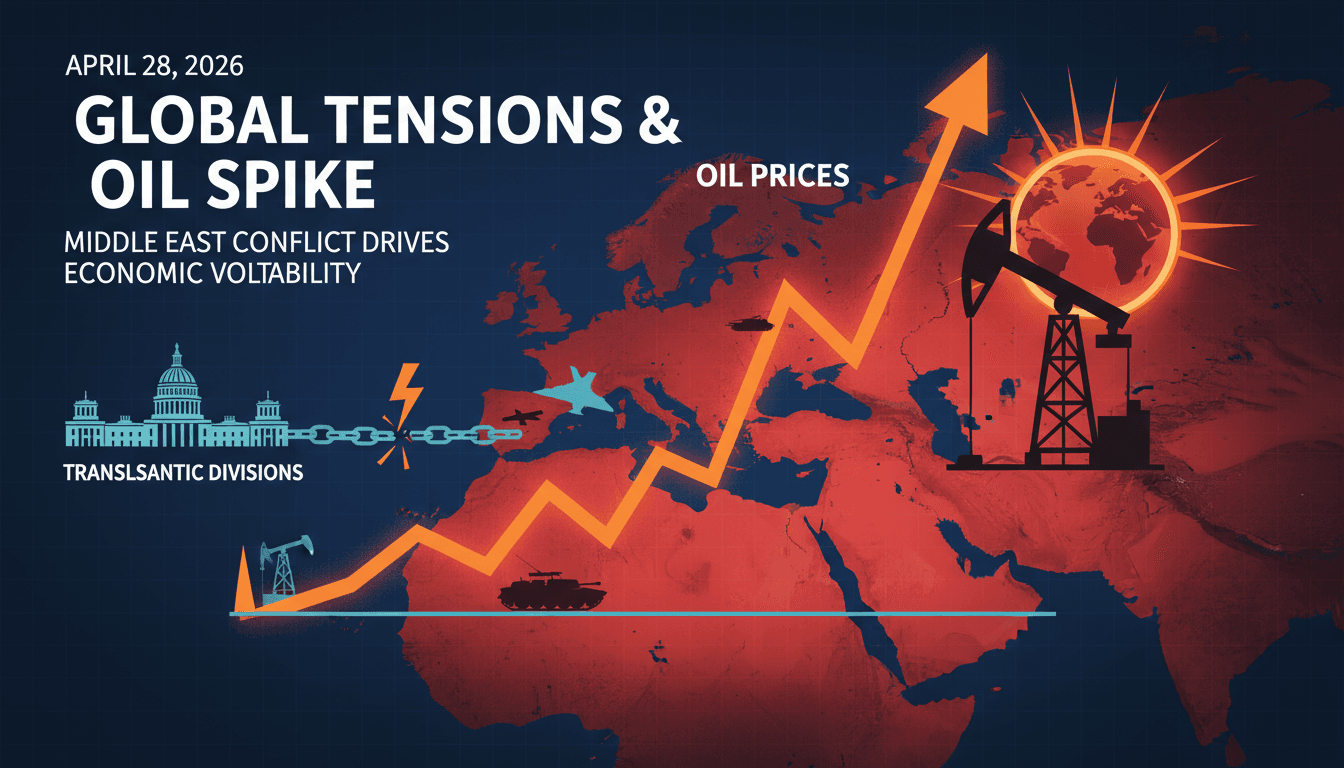 APRIL 28, 2026

GLOBAL TENSIONS & OIL SPIKE

MIDDLE EAST CONFLICT DRIVES ECONOMIC VOLTABILITY

OIL PRICES

TRANSLSANTIC DIVISIONS